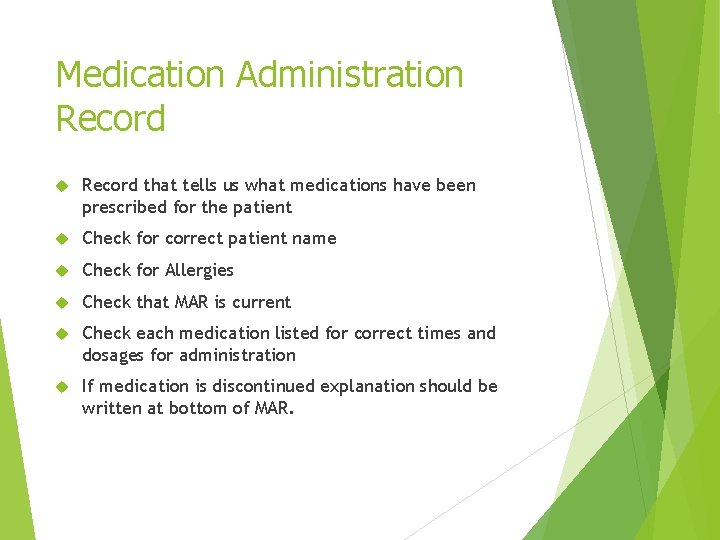 Medication Administration Record

Record that tells us what medications have been prescribed for the patient

Check for correct patient name

Check for Allergies

Check that MAR is current

Check each medication listed for correct times and dosages for administration

If medication is discontinued explanation should be written at bottom of MAR.